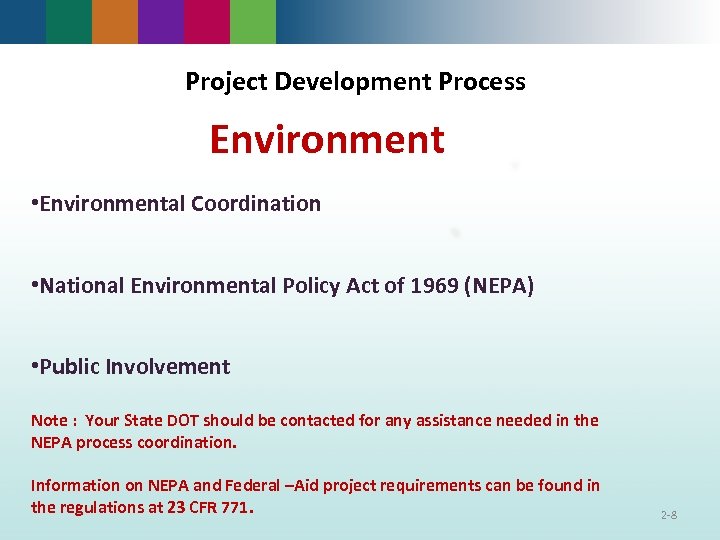 Project Development Process

Environment

•Environmental Coordination

•National Environmental Policy Act of 1969 (NEPA)

•Public Involvement

Note : Your State DOT should be contacted for any assistance needed in the NEPA process coordination.

Information on NEPA and Federal –Aid project requirements can be found in the regulations at 23 CFR 771.

2-8